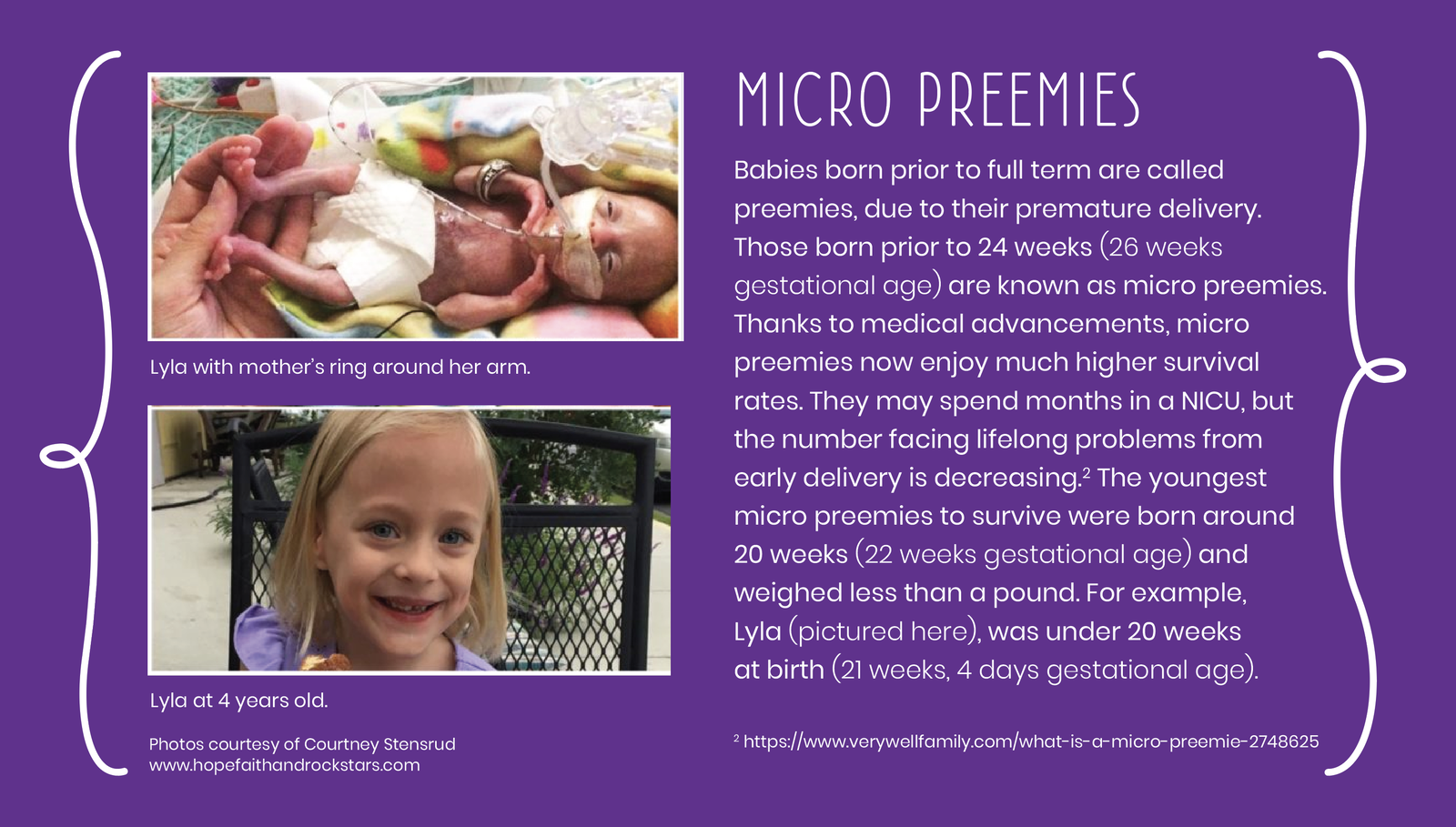 Lyla with mother's ring around her arm.

Lyla at 4 years old.

Photos courtesy of Courtney Stensrud
www.hopefaithandrockstars.com

MICRO PREEMIES

Babies born prior to full term are called preemies, due to their premature delivery. Those born prior to 24 weeks (26 weeks gestational age) are known as micro preemies. Thanks to medical advancements, micro preemies now enjoy much higher survival rates. They may spend months in a NICU, but the number facing lifelong problems from early delivery is decreasing.$^2$ The youngest micro preemies to survive were born around 20 weeks (22 weeks gestational age) and weighed less than a pound. For example, Lyla (pictured here), was under 20 weeks at birth (21 weeks, 4 days gestational age).

$^2$ https://www.verywellfamily.com/what-is-a-micro-preemie-2748625